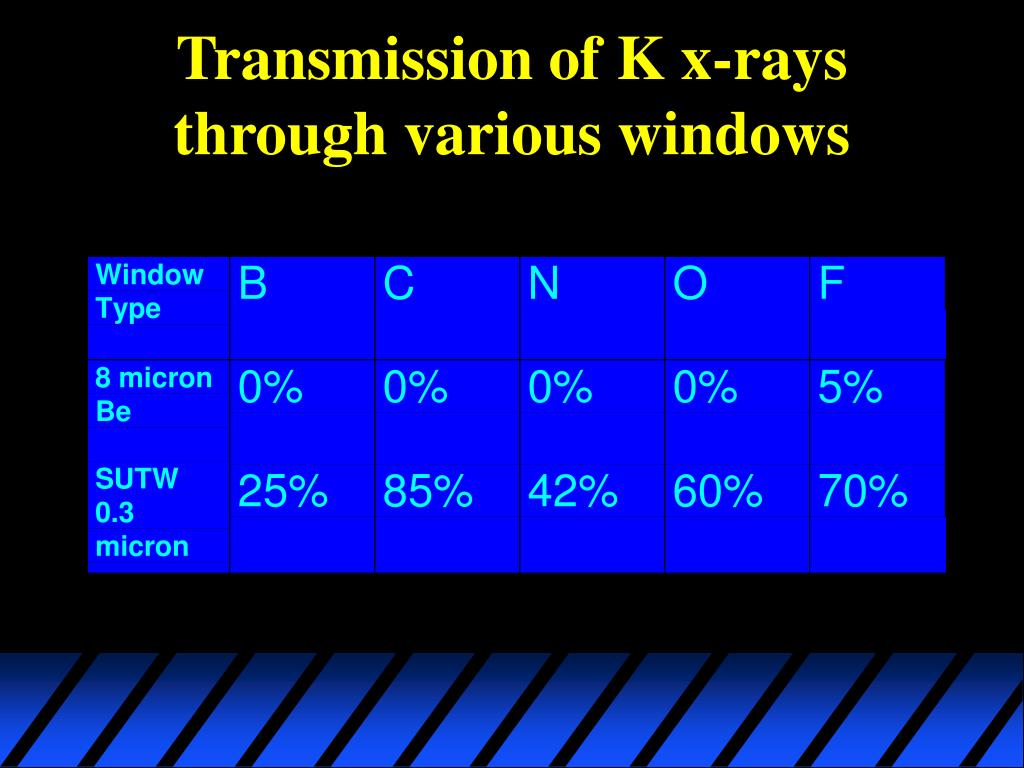 Transmission of K x-rays through various windows

| Window Type | B | C | N | O | F |
|---|---|---|---|---|---|
| 8 micron Be | 0% | 0% | 0% | 0% | 5% |
| SUTW 0.3 micron | 25% | 85% | 42% | 60% | 70% |